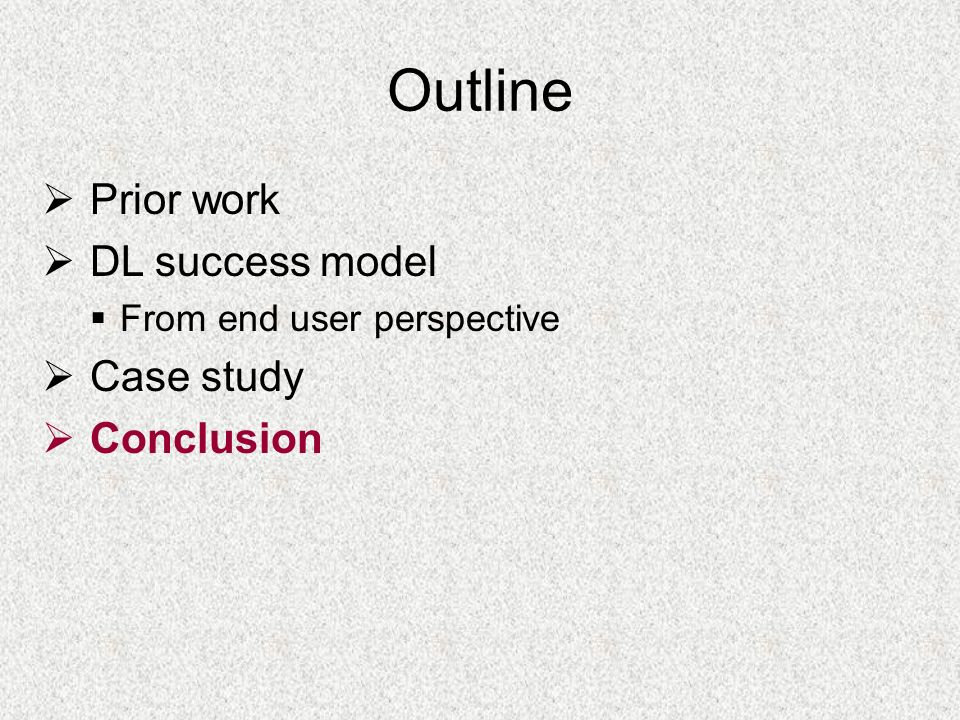 Outline

➢ Prior work
➢ DL success model
  ▪ From end user perspective
➢ Case study
➢ Conclusion